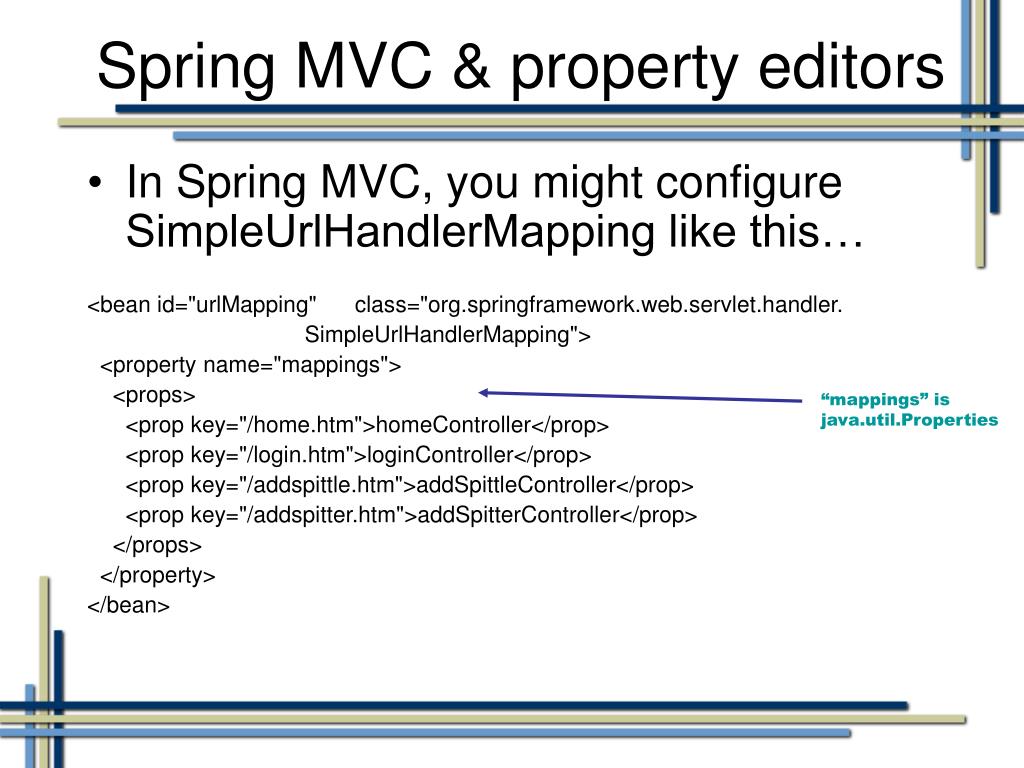 Spring MVC & property editors

• In Spring MVC, you might configure SimpleUrlHandlerMapping like this…

<bean id="urlMapping" class="org.springframework.web.servlet.handler.
SimpleUrlHandlerMapping">
<property name="mappings">
<props>
<prop key="/home.htm">homeController</prop>
<prop key="/login.htm">loginController</prop>
<prop key="/addspittle.htm">addSpittleController</prop>
<prop key="/addspitter.htm">addSpitterController</prop>
</props>
</property>
</bean>

“mappings” is java.util.Properties